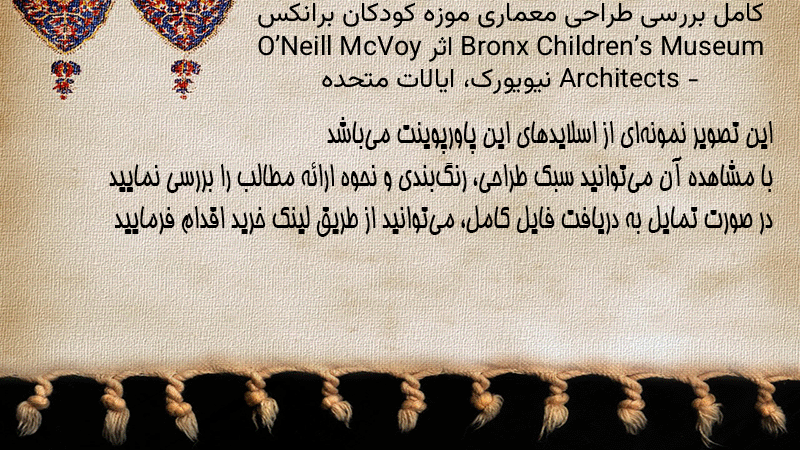 کامل بررسی طراحی معماری موزه کودکان برانکس Bronx Children's Museum اثر O'Neill McVoy Architects - نیویورک، ایالات متحده

این تصویر نمونه‌ای از اسلایدهای این پاورپوینت می‌باشد
با مشاهده آن می‌توانید سبک طراحی، رنگ‌بندی و نحوه ارائه مطالب را بررسی نمایید
در صورت تمایل به دریافت فایل کامل، می‌توانید از طریق لینک خرید اقدام فرمایید